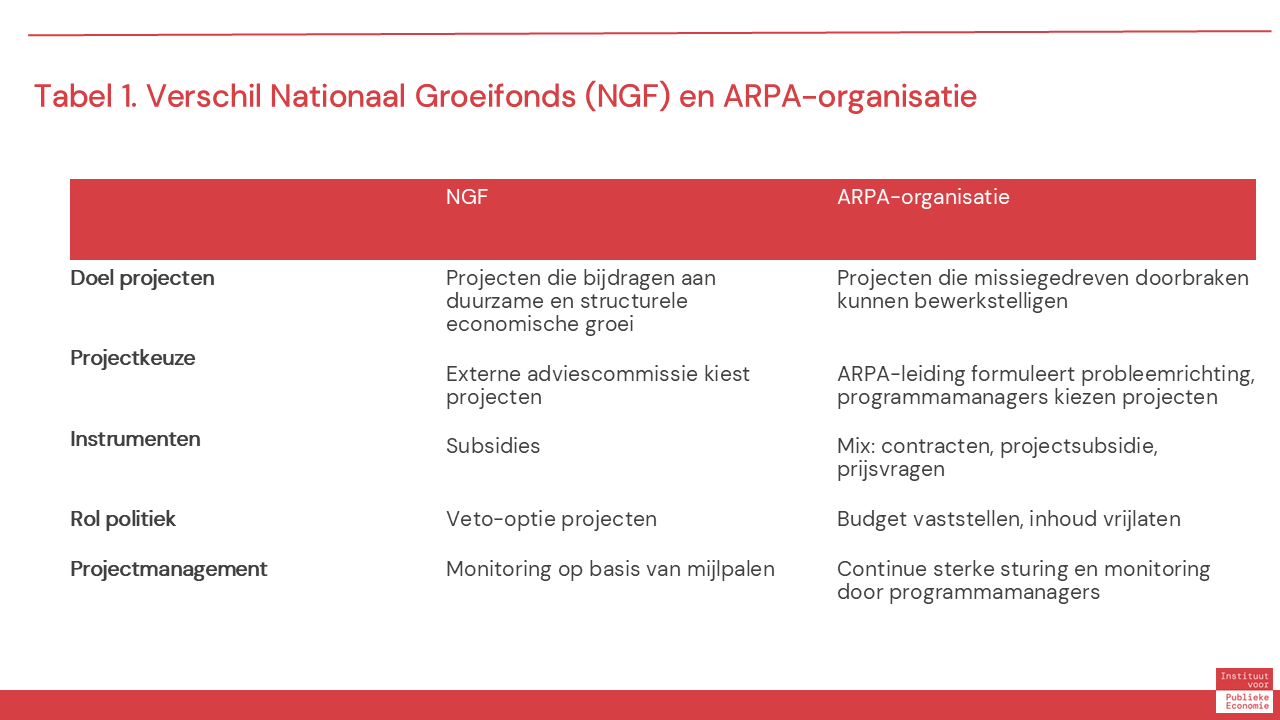 Tabel 1. Verschil Nationaal Groeifonds (NGF) en ARPA-organisatie

| | NGF | ARPA-organisatie |
|---|---|---|
| **Doel projecten** | Projecten die bijdragen aan duurzame en structurele economische groei | Projecten die missiegedreven doorbraken kunnen bewerkstelligen |
| **Projectkeuze** | Externe adviescommissie kiest projecten | ARPA-leiding formuleert probleemrichting, programmamanagers kiezen projecten |
| **Instrumenten** | Subsidies | Mix: contracten, projectsubsidie, prijsvragen |
| **Rol politiek** | Veto-optie projecten | Budget vaststellen, inhoud vrijlaten |
| **Projectmanagement** | Monitoring op basis van mijlpalen | Continue sterke sturing en monitoring door programmamanagers |

Instituut voor Publieke Economie